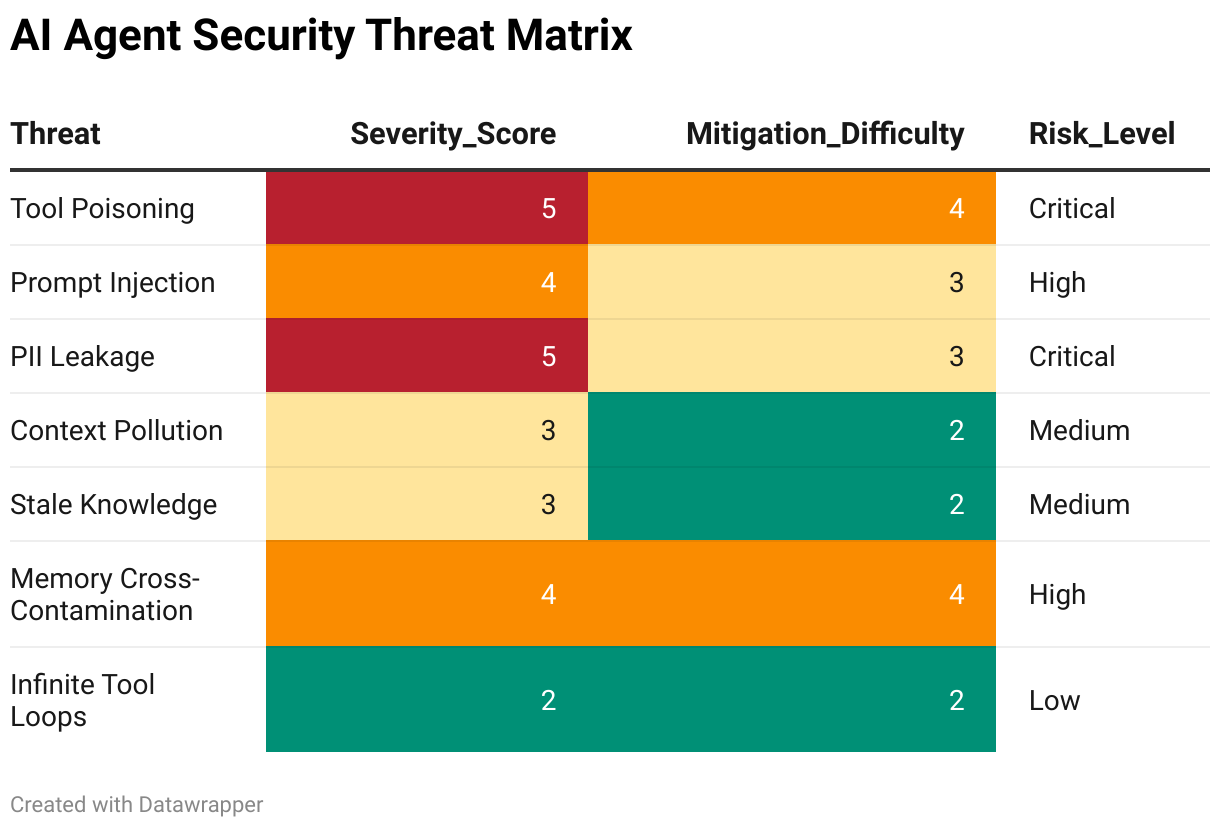 AI Agent Security Threat Matrix

| Threat | Severity_Score | Mitigation_Difficulty | Risk_Level |
|---|---|---|---|
| Tool Poisoning | 5 | 4 | Critical |
| Prompt Injection | 4 | 3 | High |
| PII Leakage | 5 | 3 | Critical |
| Context Pollution | 3 | 2 | Medium |
| Stale Knowledge | 3 | 2 | Medium |
| Memory Cross-Contamination | 4 | 4 | High |
| Infinite Tool Loops | 2 | 2 | Low |

Created with Datawrapper